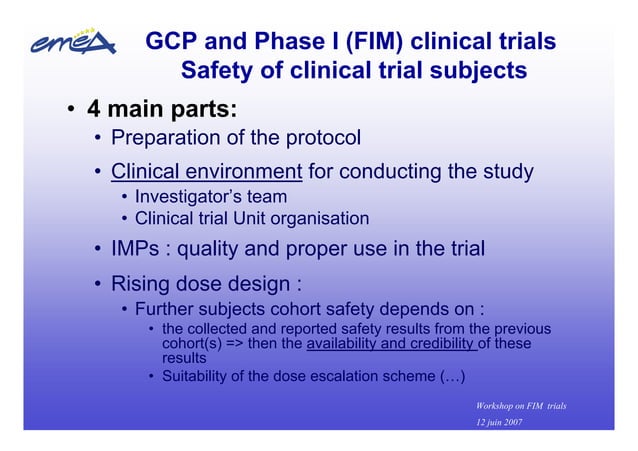 emea

GCP and Phase I (FIM) clinical trials
Safety of clinical trial subjects

• 4 main parts:
• Preparation of the protocol
• Clinical environment for conducting the study
• Investigator's team
• Clinical trial Unit organisation
• IMPs : quality and proper use in the trial
• Rising dose design :
• Further subjects cohort safety depends on :
• the collected and reported safety results from the previous cohort(s) => then the availability and credibility of these results
• Suitability of the dose escalation scheme (…)

Workshop on FIM trials
12 juin 2007